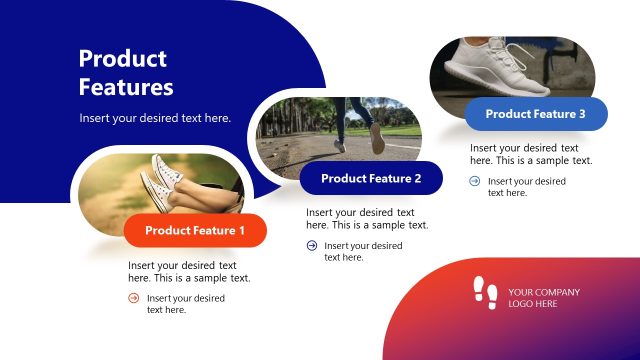 Product Features

Insert your desired text here.

Product Feature 1

Insert your desired text here. This is a sample text.

Insert your desired text here.

Product Feature 2

Insert your desired text here. This is a sample text.

Insert your desired text here.

Product Feature 3

Insert your desired text here. This is a sample text.

Insert your desired text here.

YOUR COMPANY LOGO HERE